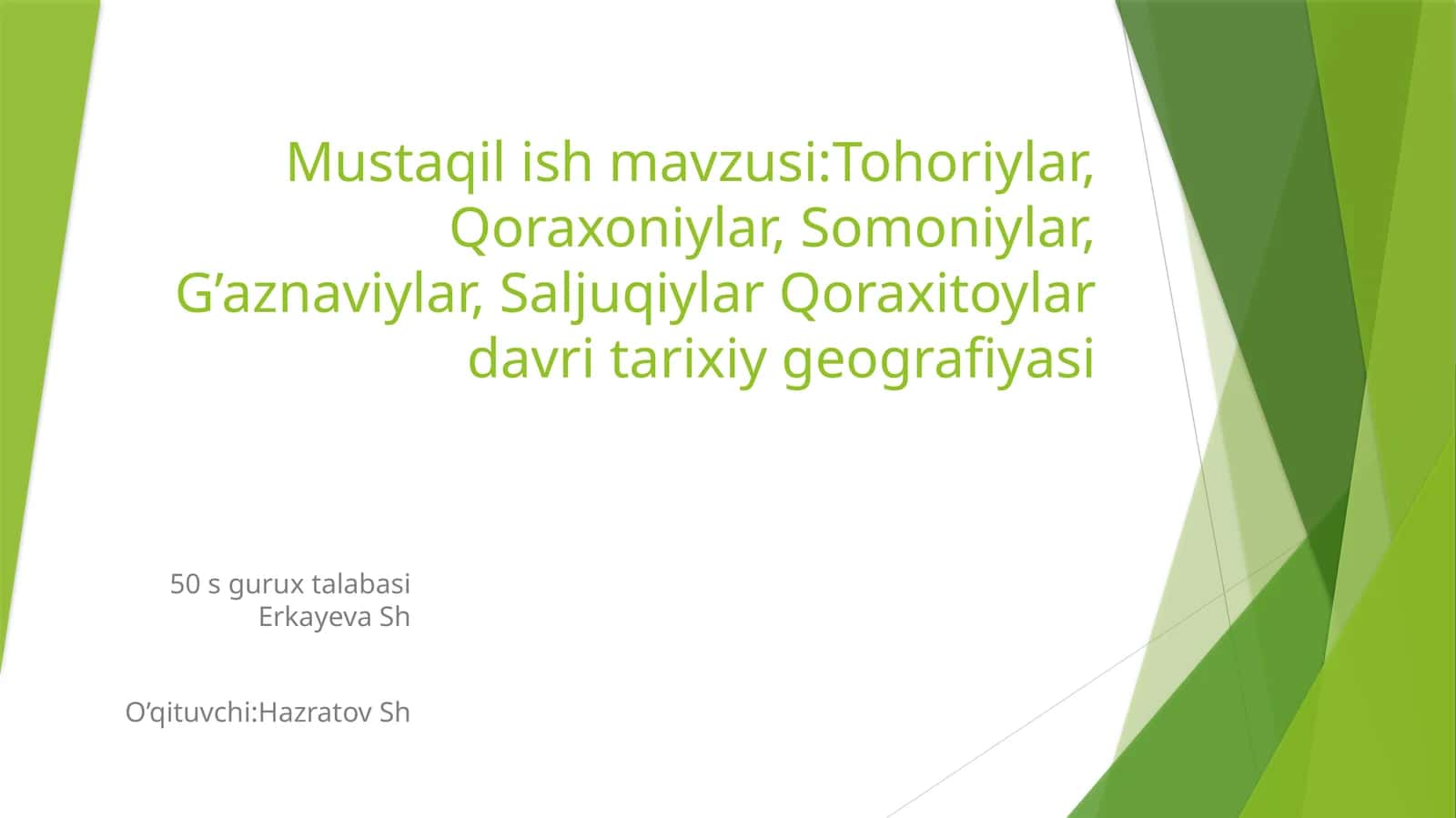 Mustaqil ish mavzusi:Tohoriylar, Qoraxoniylar, Somoniylar, G'aznaviylar, Saljuqiylar Qoraxitoylar davri tarixiy geografiyasi

50 s gurux talabasi
Erkayeva Sh

O'qituvchi:Hazratov Sh